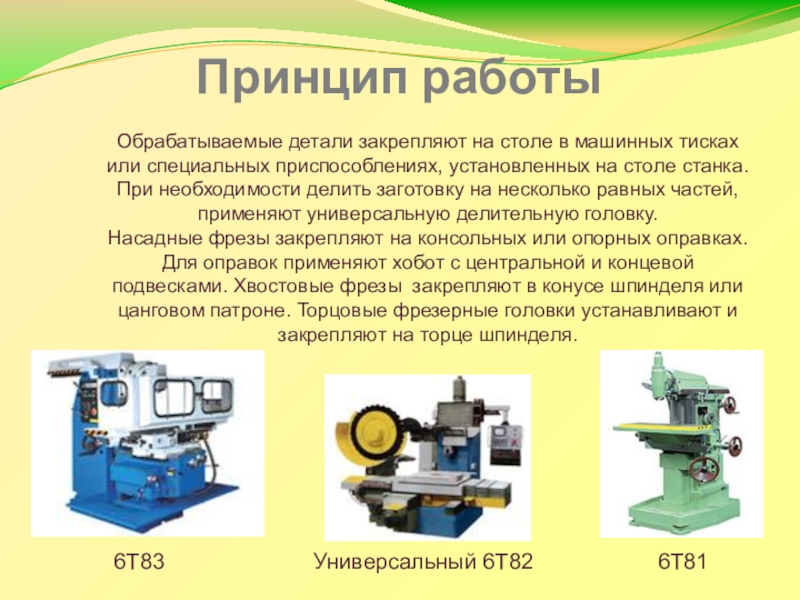 Принцип работы

Обрабатываемые детали закрепляют на столе в машинных тисках или специальных приспособлениях, установленных на столе станка. При необходимости делить заготовку на несколько равных частей, применяют универсальную делительную головку. Насадные фрезы закрепляют на консольных или опорных оправках. Для оправок применяют хобот с центральной и концевой подвесками. Хвостовые фрезы закрепляют в конусе шпинделя или цанговом патроне. Торцовые фрезерные головки устанавливают и закрепляют на торце шпинделя.

6Т83

Универсальный 6Т82

6Т81